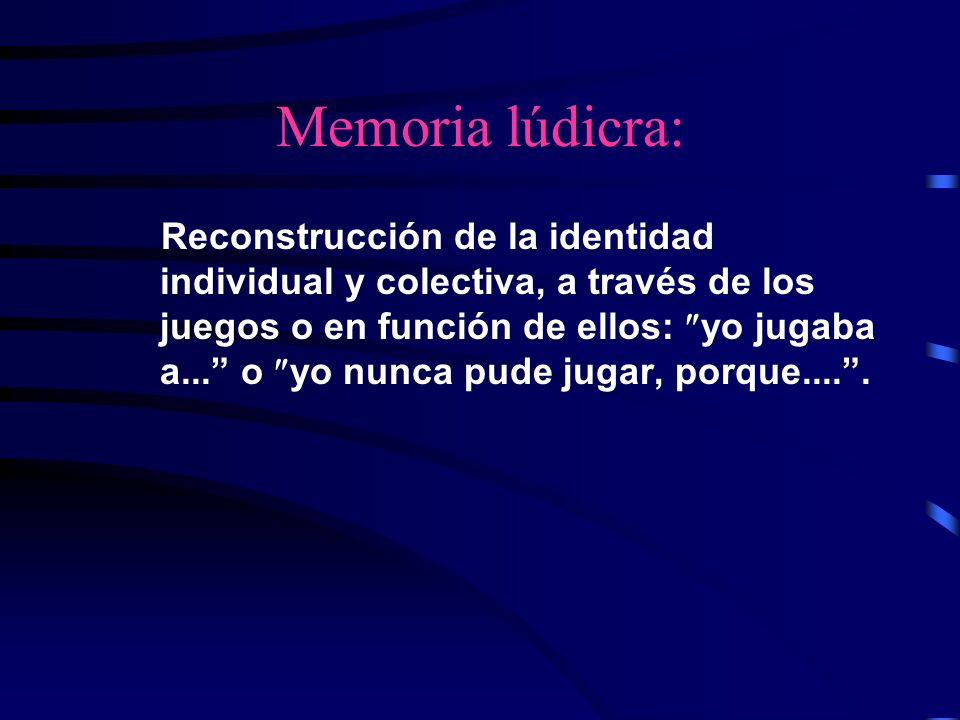 Memoria lúdicra:

Reconstrucción de la identidad individual y colectiva, a través de los juegos o en función de ellos: ″yo jugaba a...” o ″yo nunca pude jugar, porque....”.